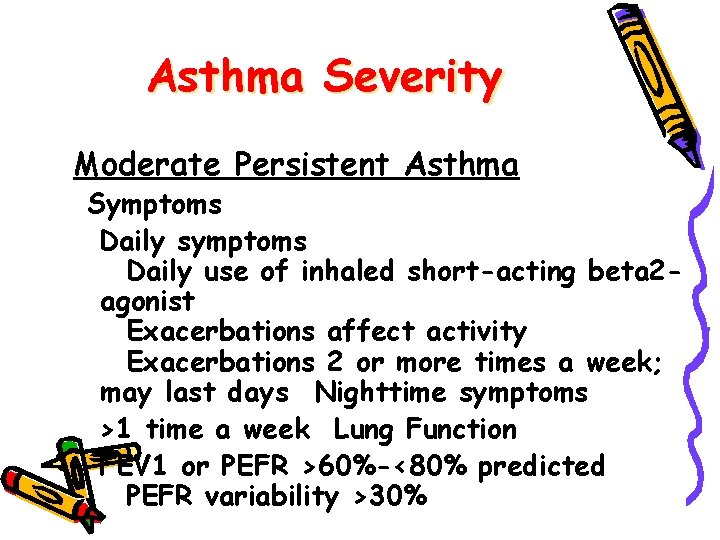 Asthma Severity

Moderate Persistent Asthma

Symptoms

Daily symptoms

Daily use of inhaled short-acting beta2-agonist

Exacerbations affect activity

Exacerbations 2 or more times a week; may last days Nighttime symptoms

>1 time a week Lung Function

FEV1 or PEFR >60%-<80% predicted

PEFR variability >30%